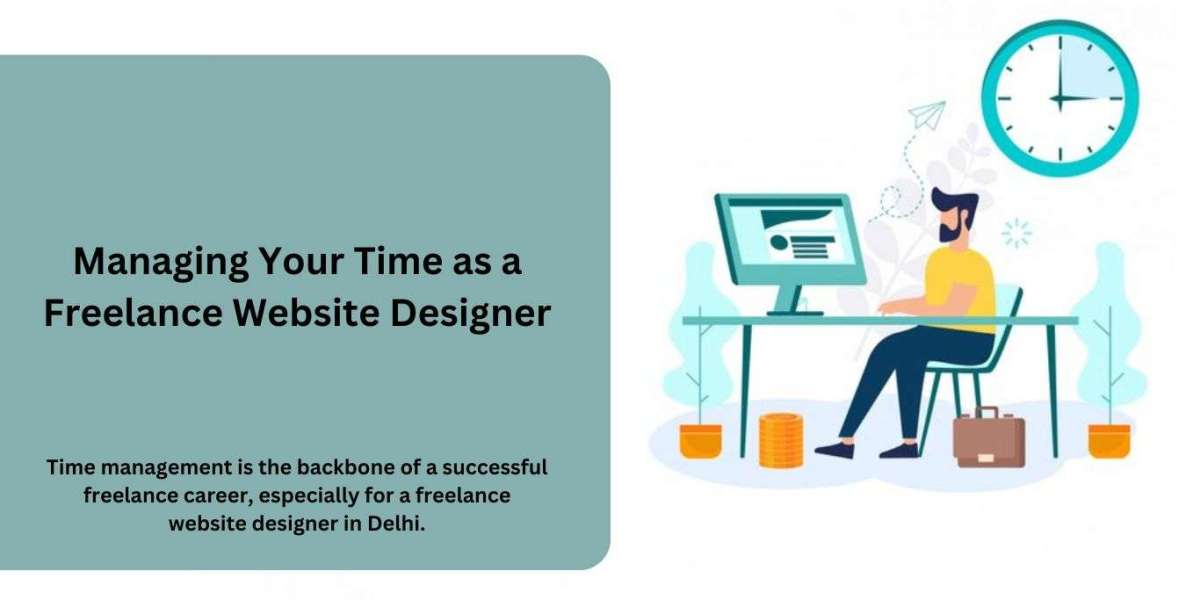 Managing Your Time as a Freelance Website Designer

Time management is the backbone of a successful freelance career, especially for a freelance website designer in Delhi.